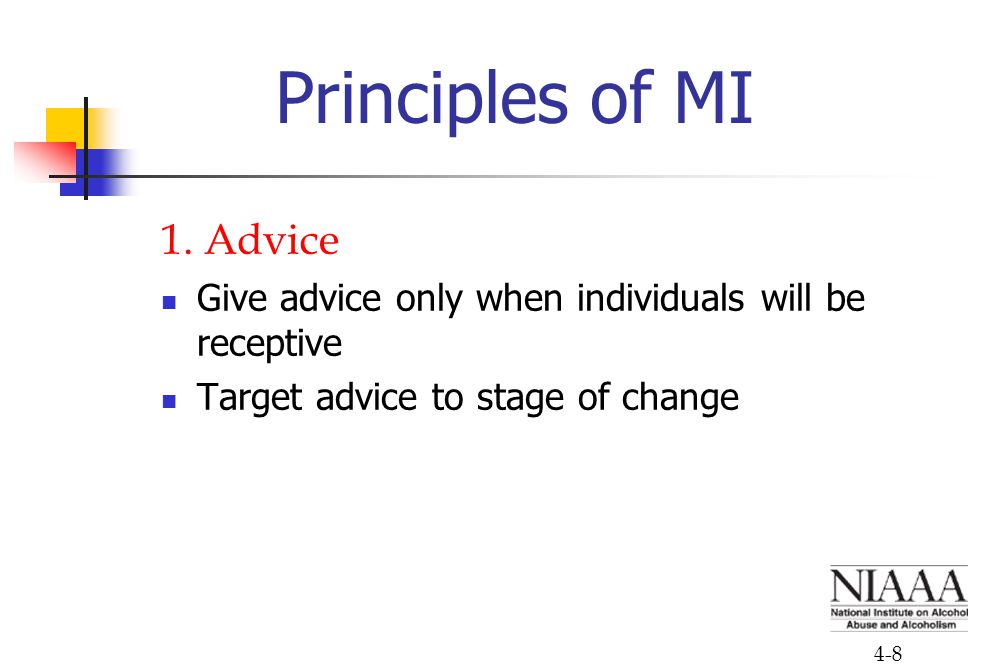 Principles of MI

1. Advice

- Give advice only when individuals will be receptive
- Target advice to stage of change

NIAAA
National Institute on Alcohol Abuse and Alcoholism

4-8